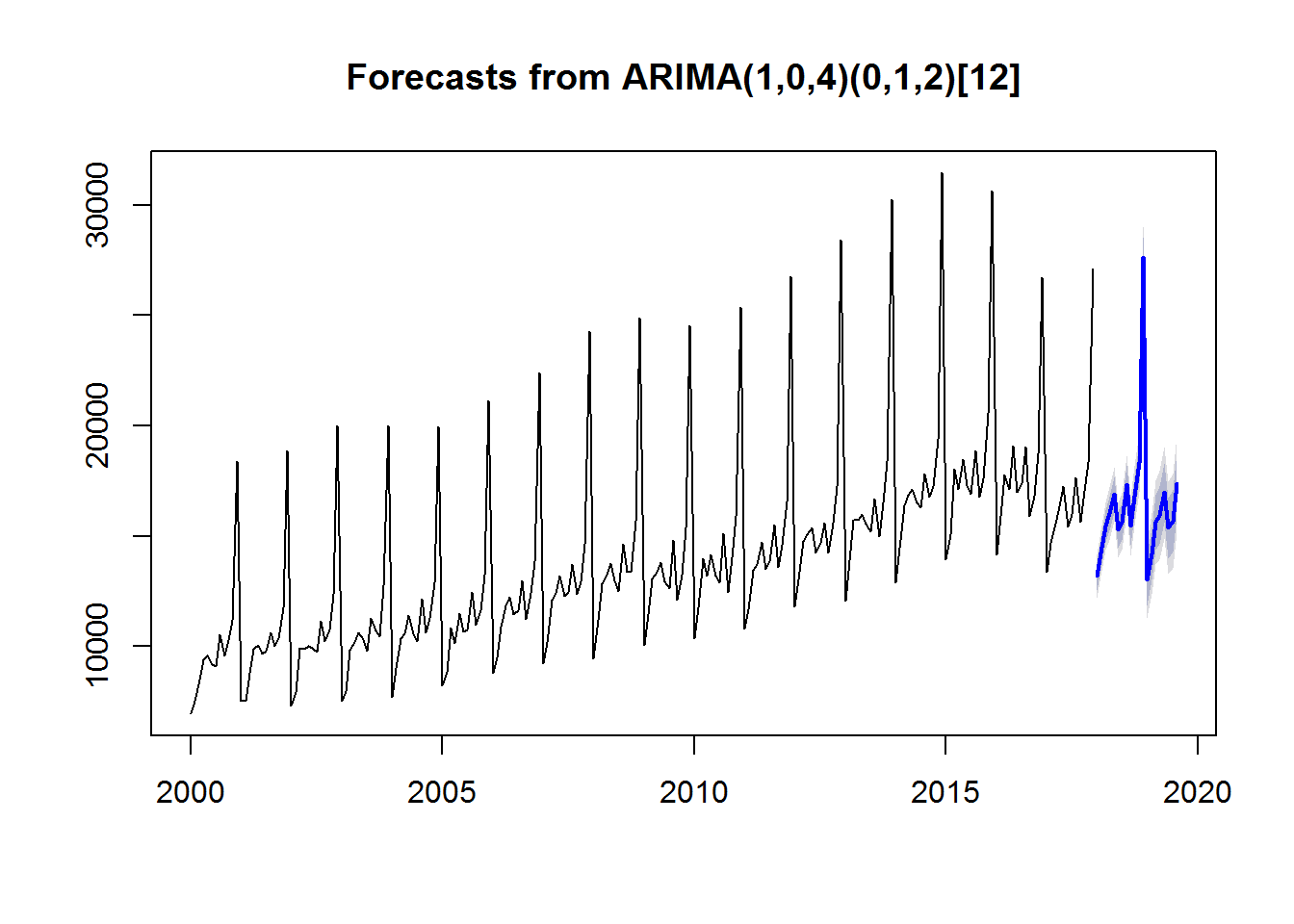 Forecasts from ARIMA(1,0,4)(0,1,2)[12]

30000
20000
10000

2000
2005
2010
2015
2020